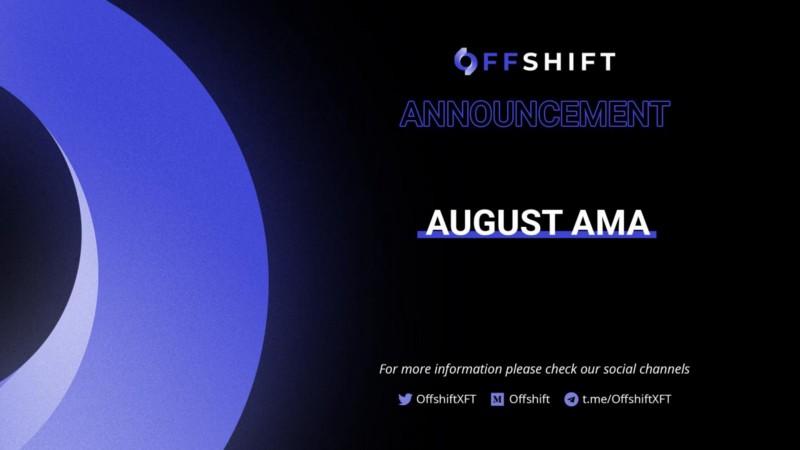 OFFSHIFT

ANNOUNCEMENT

AUGUST AMA

For more information please check our social channels

OffshiftXFT  Offshift  t.me/OffshiftXFT